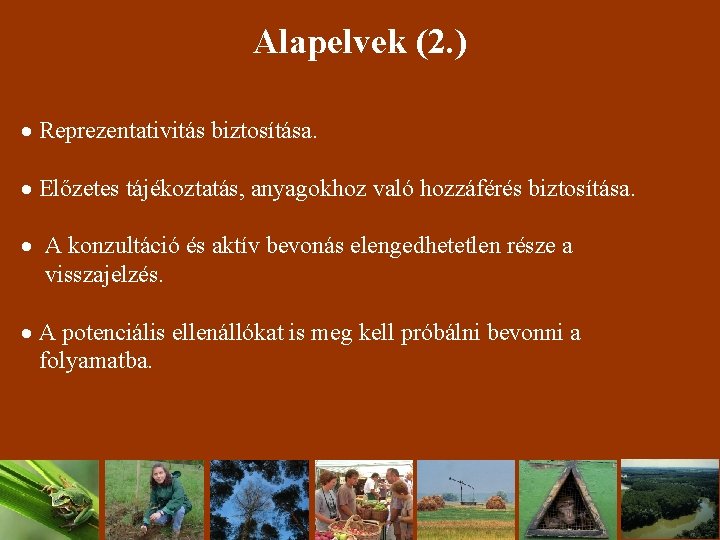 Alapelvek (2.)

• Reprezentativitás biztosítása.

• Előzetes tájékoztatás, anyagokhoz való hozzáférés biztosítása.

• A konzultáció és aktív bevonás elengedhetetlen része a visszajelzés.

• A potenciális ellenállókat is meg kell próbálni bevonni a folyamatba.